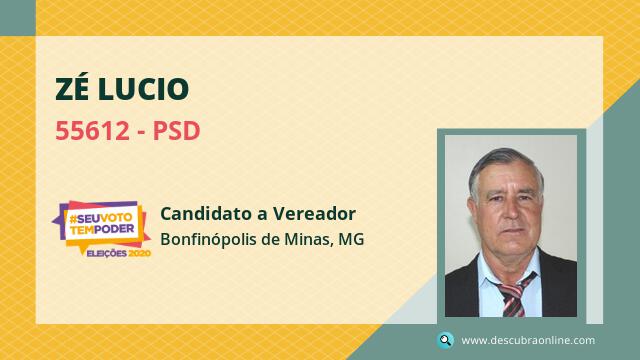 ZÉ LUCIO
55612 - PSD

#SEUVOTO TEMPODER
ELEIÇÕES 2020

Candidato a Vereador
Bonfinópolis de Minas, MG

www.descubraonline.com